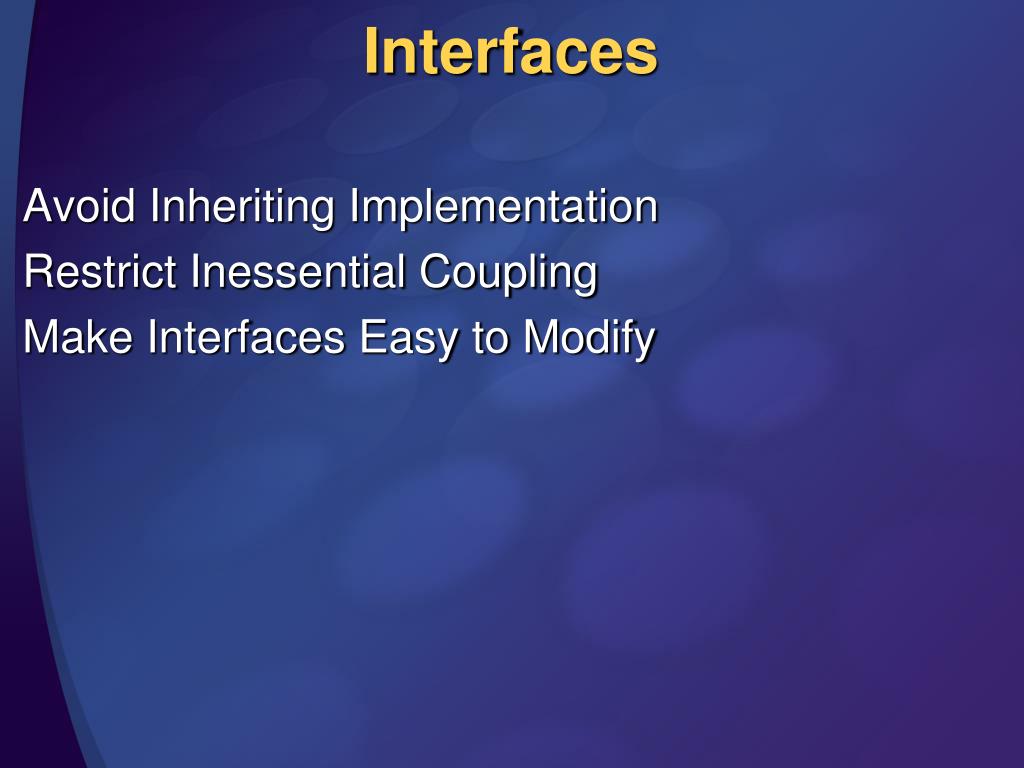 Interfaces

Avoid Inheriting Implementation
Restrict Inessential Coupling
Make Interfaces Easy to Modify